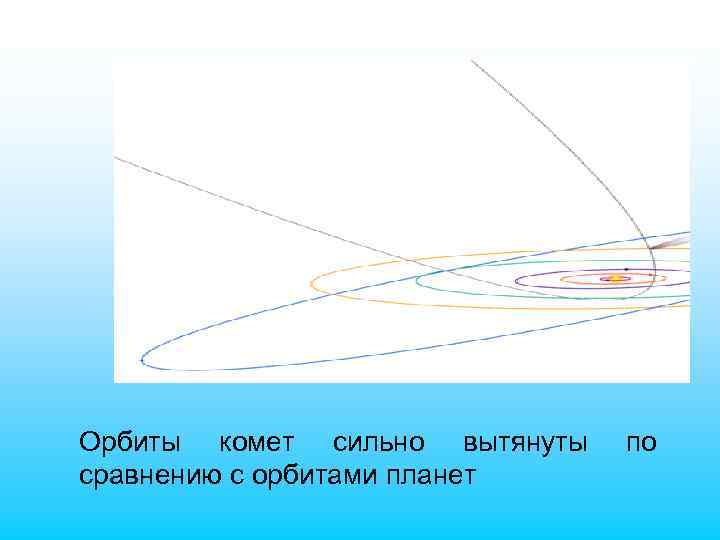 Орбиты комет сильно вытянуты по сравнению с орбитами планет